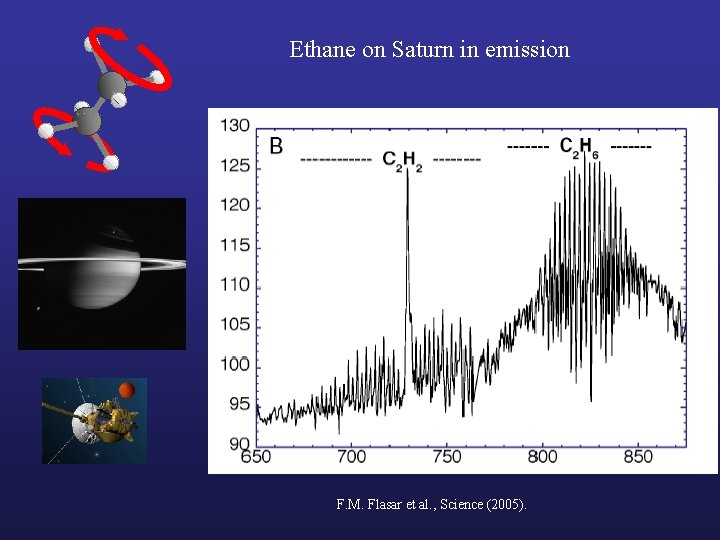 Ethane on Saturn in emission

B

------------ $C_2H_2$ --------

------- $C_2H_6$ -------

130
125
120
115
110
105
100
95
90

650
700
750
800
850

F.M. Flasar et al., Science (2005).